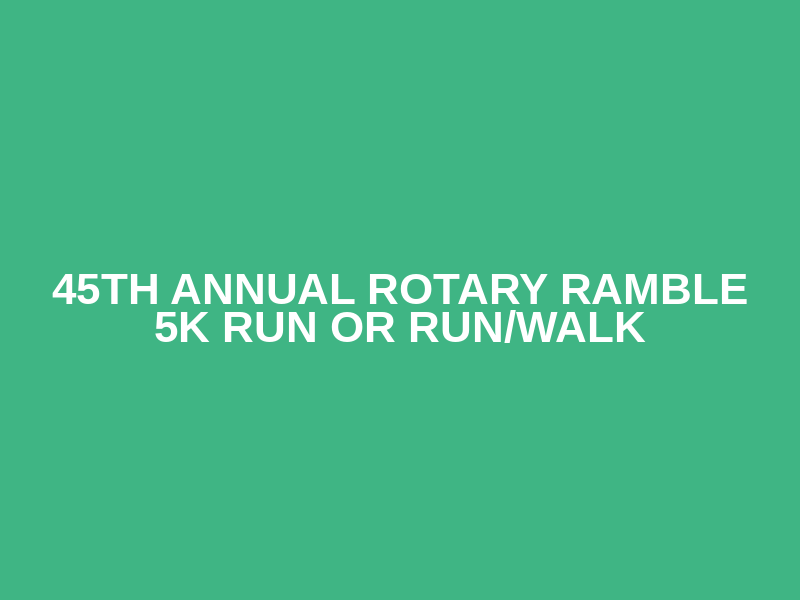 45TH ANNUAL ROTARY RAMBLE 5K RUN OR RUN/WALK